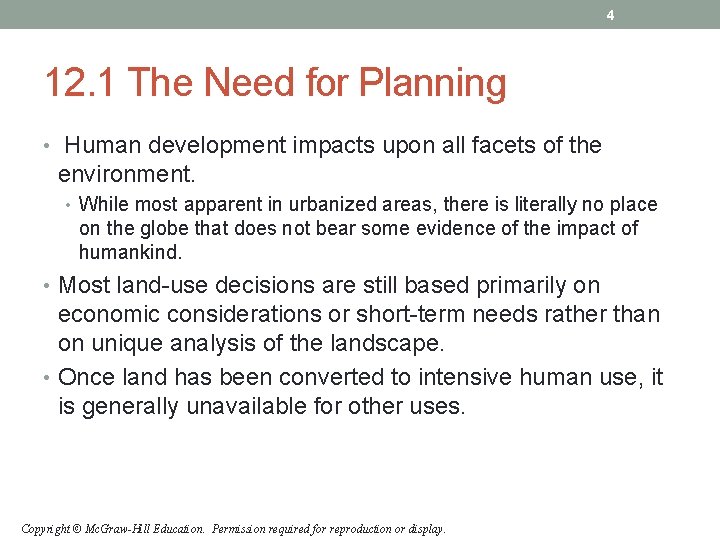 4

12.1 The Need for Planning

• Human development impacts upon all facets of the environment.
  • While most apparent in urbanized areas, there is literally no place on the globe that does not bear some evidence of the impact of humankind.
• Most land-use decisions are still based primarily on economic considerations or short-term needs rather than on unique analysis of the landscape.
• Once land has been converted to intensive human use, it is generally unavailable for other uses.

Copyright © McGraw-Hill Education. Permission required for reproduction or display.